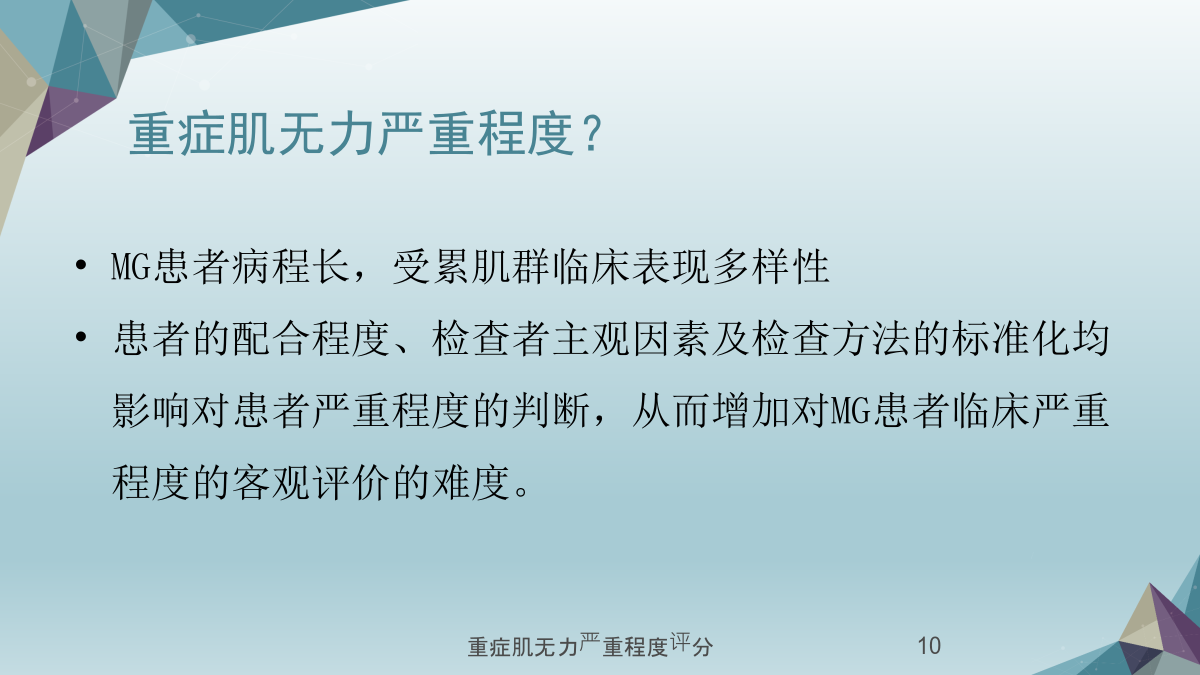 重症肌无力严重程度？

• MG患者病程长，受累肌群临床表现多样性

• 患者的配合程度、检查者主观因素及检查方法的标准化均影响对患者严重程度的判断，从而增加对MG患者临床严重程度的客观评价的难度。

重症肌无力严重程度评分

10